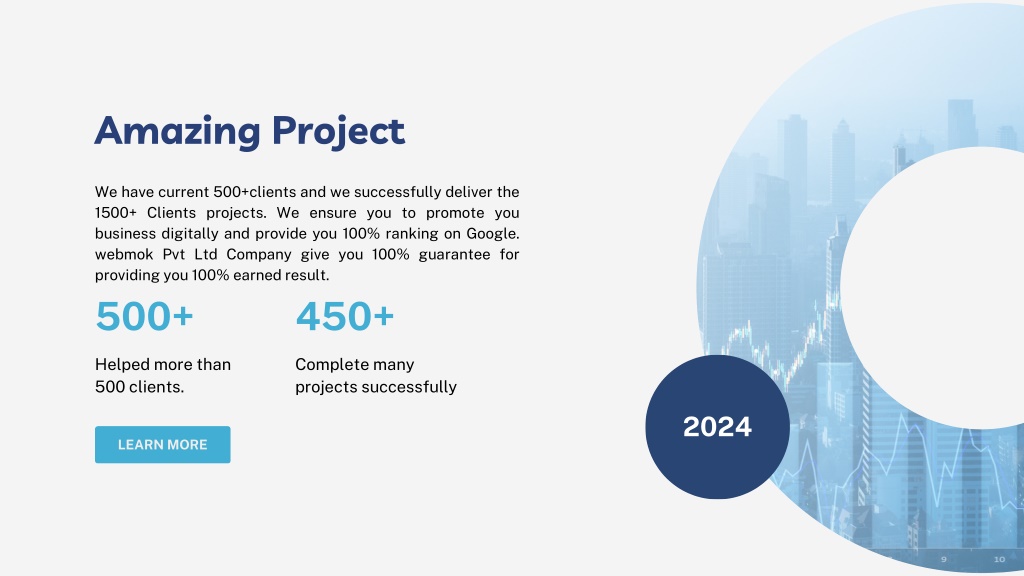 Amazing Project

We have current 500+clients and we successfully deliver the 1500+ Clients projects. We ensure you to promote you business digitally and provide you 100% ranking on Google. webmok Pvt Ltd Company give you 100% guarantee for providing you 100% earned result.

500+

Helped more than 500 clients.

450+

Complete many projects successfully

LEARN MORE

2024

9 10